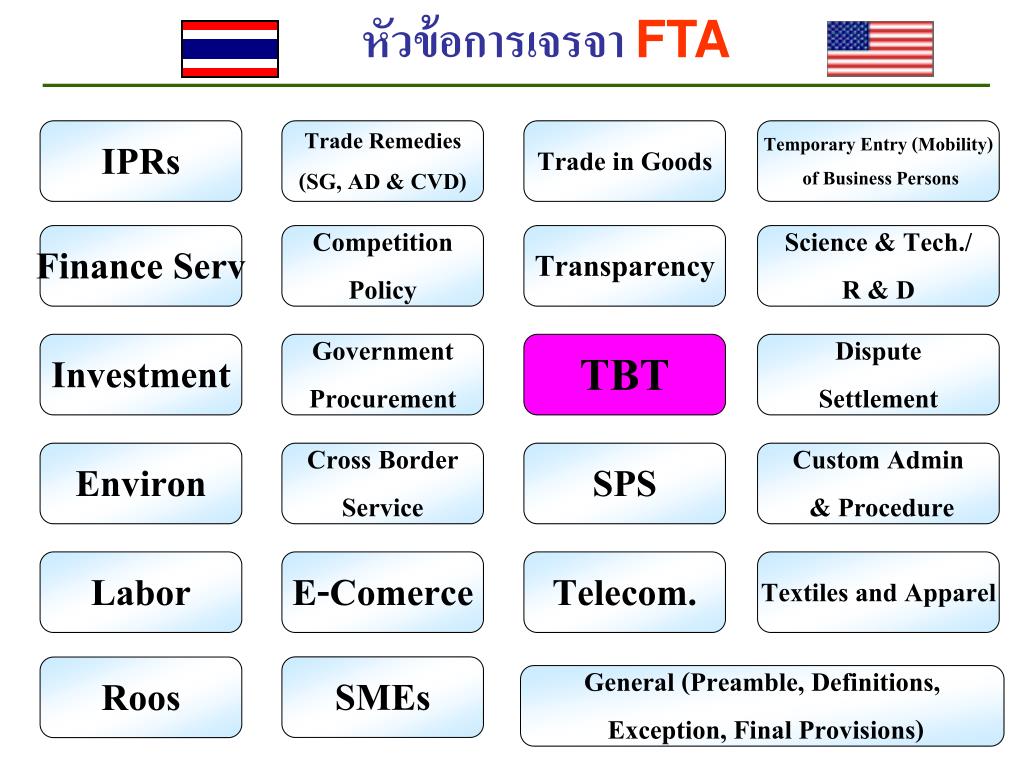 หัวข้อการเจรจา FTA

IPRs

Trade Remedies (SG, AD & CVD)

Trade in Goods

Temporary Entry (Mobility) of Business Persons

Finance Serv

Competition Policy

Transparency

Science & Tech./ R & D

Investment

Government Procurement

TBT

Dispute Settlement

Environ

Cross Border Service

SPS

Custom Admin & Procedure

Labor

E-Comerce

Telecom.

Textiles and Apparel

Roos

SMEs

General (Preamble, Definitions, Exception, Final Provisions)